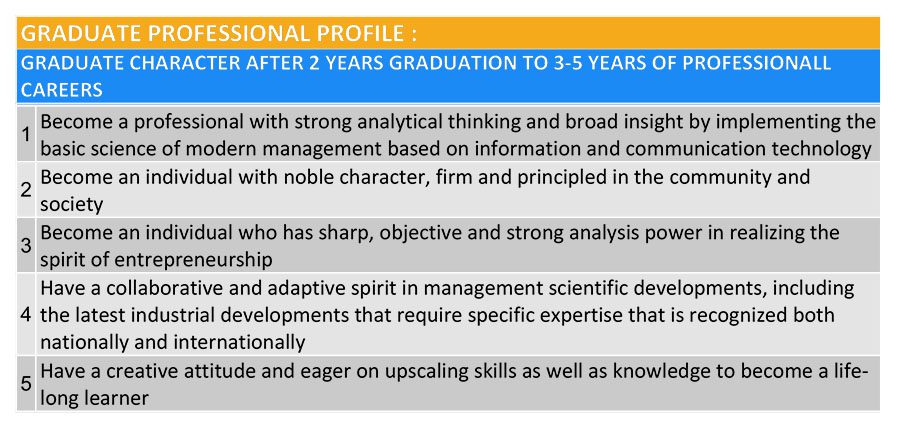 GRADUATE PROFESSIONAL PROFILE :

GRADUATE CHARACTER AFTER 2 YEARS GRADUATION TO 3-5 YEARS OF PROFESSIONALL CAREERS

| | |
|---|---|
| 1 | Become a professional with strong analytical thinking and broad insight by implementing the basic science of modern management based on information and communication technology |
| 2 | Become an individual with noble character, firm and principled in the community and society |
| 3 | Become an individual who has sharp, objective and strong analysis power in realizing the spirit of entrepreneurship |
| 4 | Have a collaborative and adaptive spirit in management scientific developments, including the latest industrial developments that require specific expertise that is recognized both nationally and internationally |
| 5 | Have a creative attitude and eager on upscaling skills as well as knowledge to become a life-long learner |